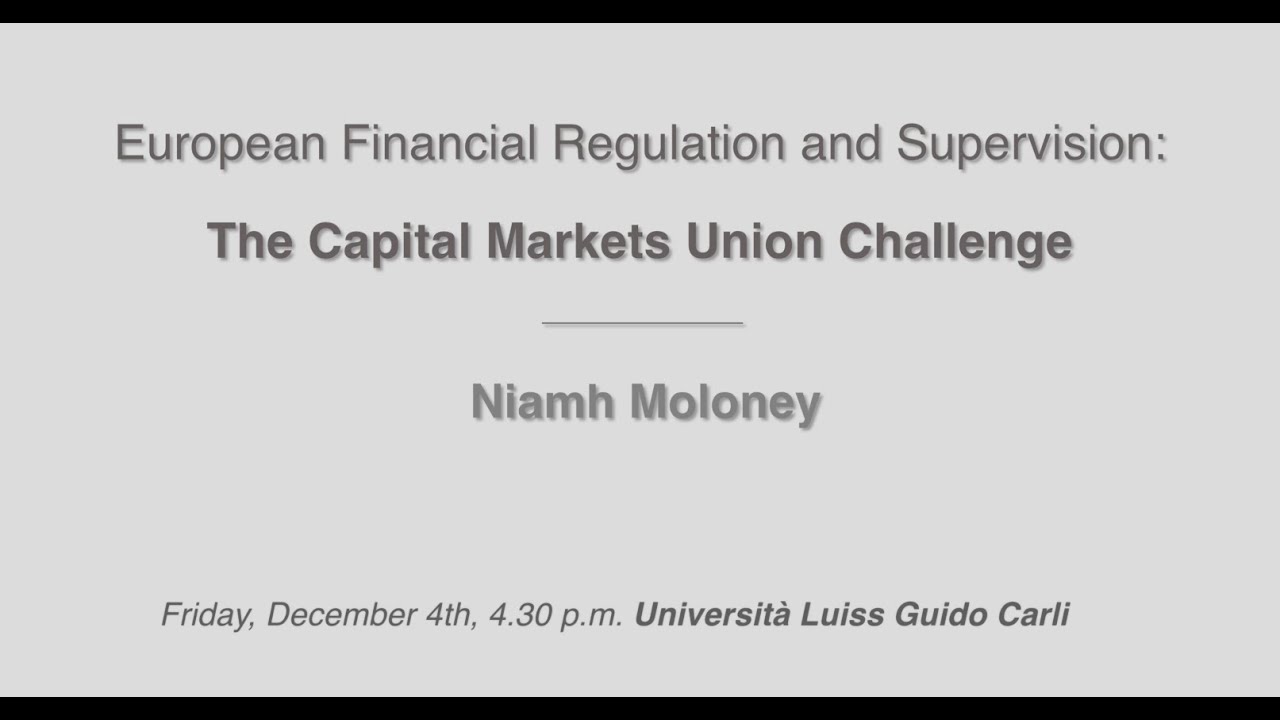 European Financial Regulation and Supervision:

The Capital Markets Union Challenge

Niamh Moloney

Friday, December 4th, 4.30 p.m. Università Luiss Guido Carli